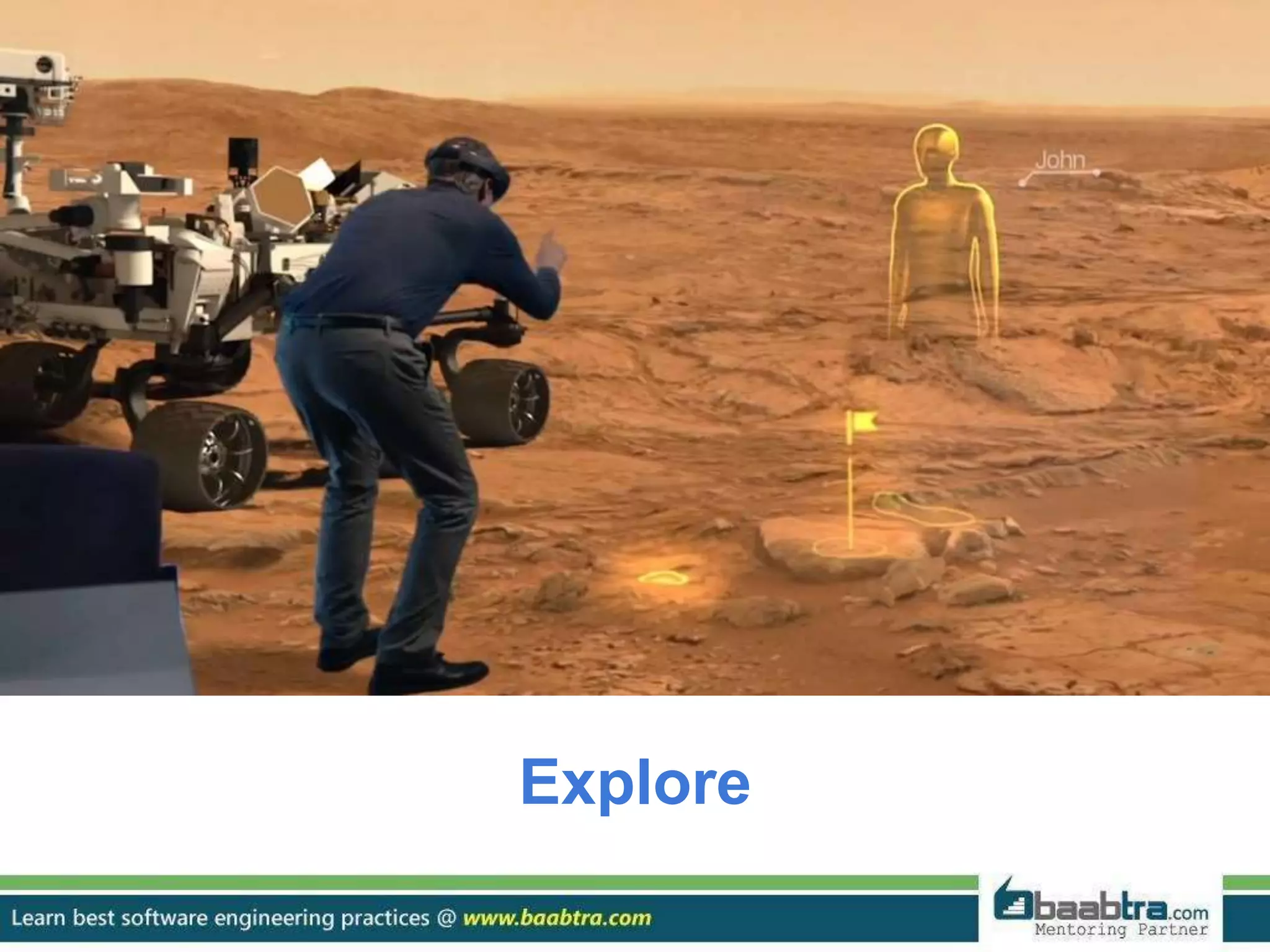 John

Explore

Learn best software engineering practices @ www.baabtra.com

baabtra.com
Mentoring Partner